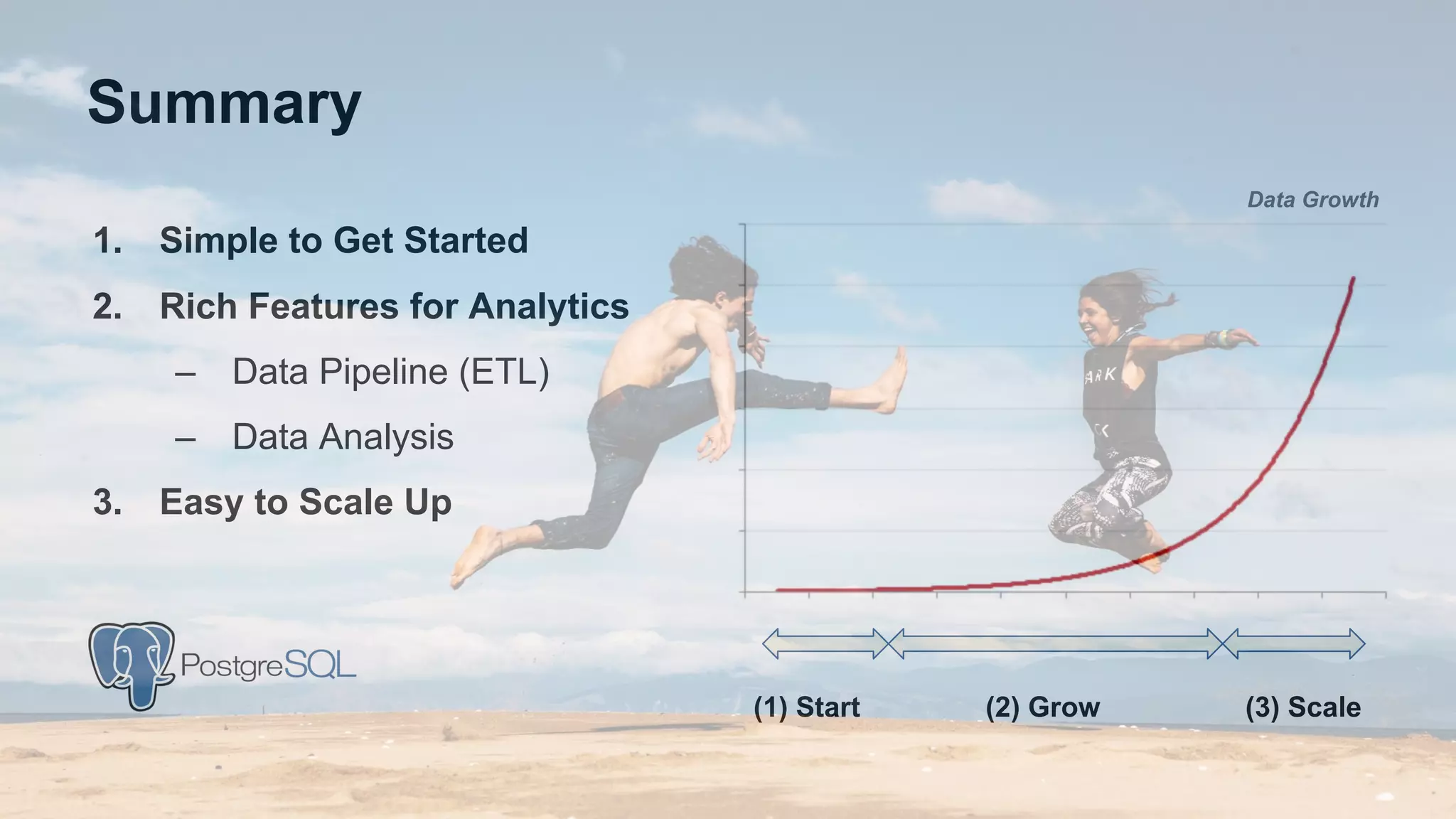 Summary

1. Simple to Get Started
2. Rich Features for Analytics
– Data Pipeline (ETL)
– Data Analysis
3. Easy to Scale Up

Data Growth

PostgreSQL

(1) Start
(2) Grow
(3) Scale